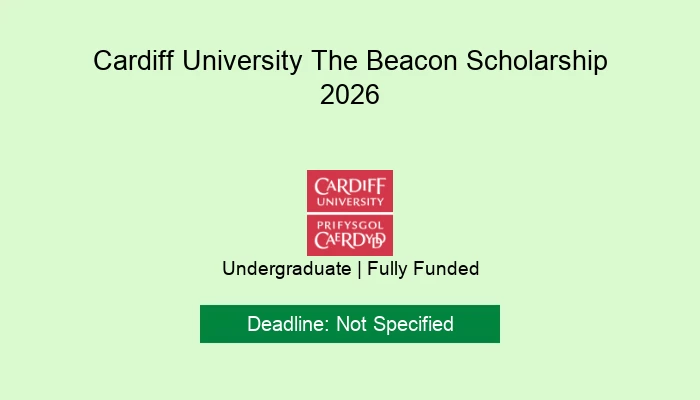 Cardiff University The Beacon Scholarship 2026

CARDIFF
UNIVERSITY

PRIFYSGOL
CAERDYDD

Undergraduate | Fully Funded

Deadline: Not Specified